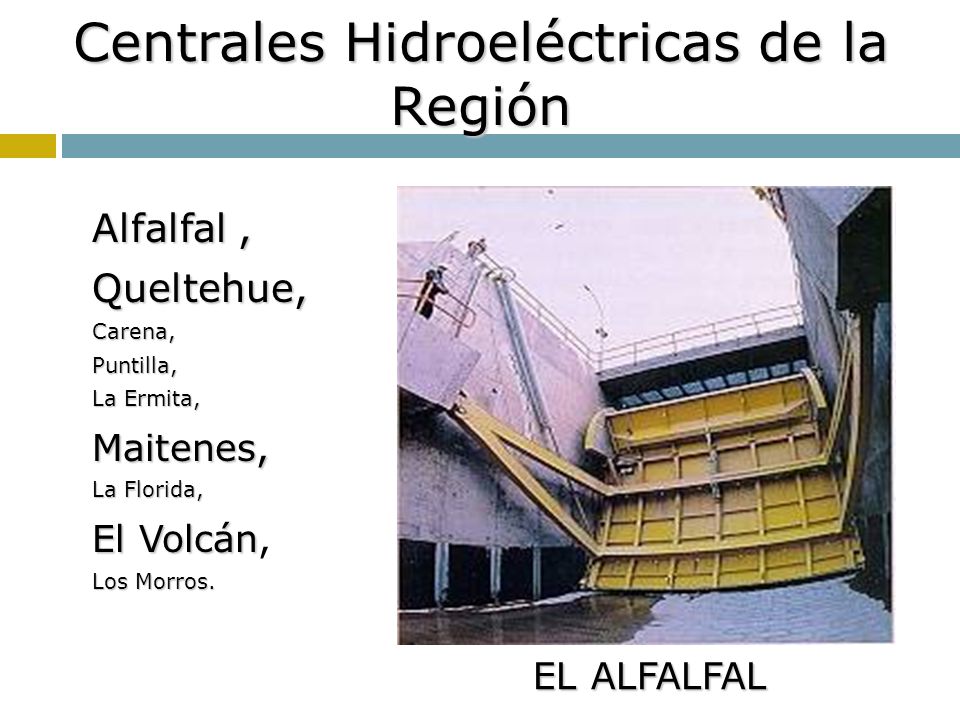 Centrales Hidroeléctricas de la Región

Alfalfal ,
Queltehue,
Carena,
Puntilla,
La Ermita,
Maitenes,
La Florida,
El Volcán,
Los Morros.

EL ALFALFAL